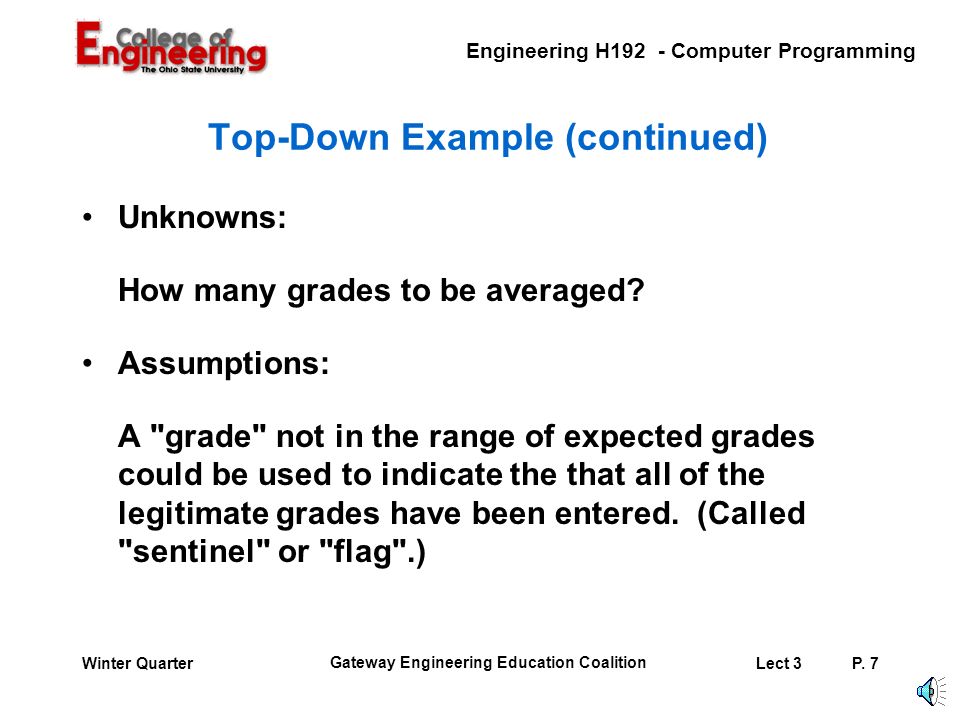 College of Engineering
The Ohio State University

Engineering H192 - Computer Programming

Top-Down Example (continued)

• Unknowns:

How many grades to be averaged?

• Assumptions:

A "grade" not in the range of expected grades could be used to indicate the that all of the legitimate grades have been entered. (Called "sentinel" or "flag".)

Winter Quarter

Gateway Engineering Education Coalition

Lect 3

P. 7